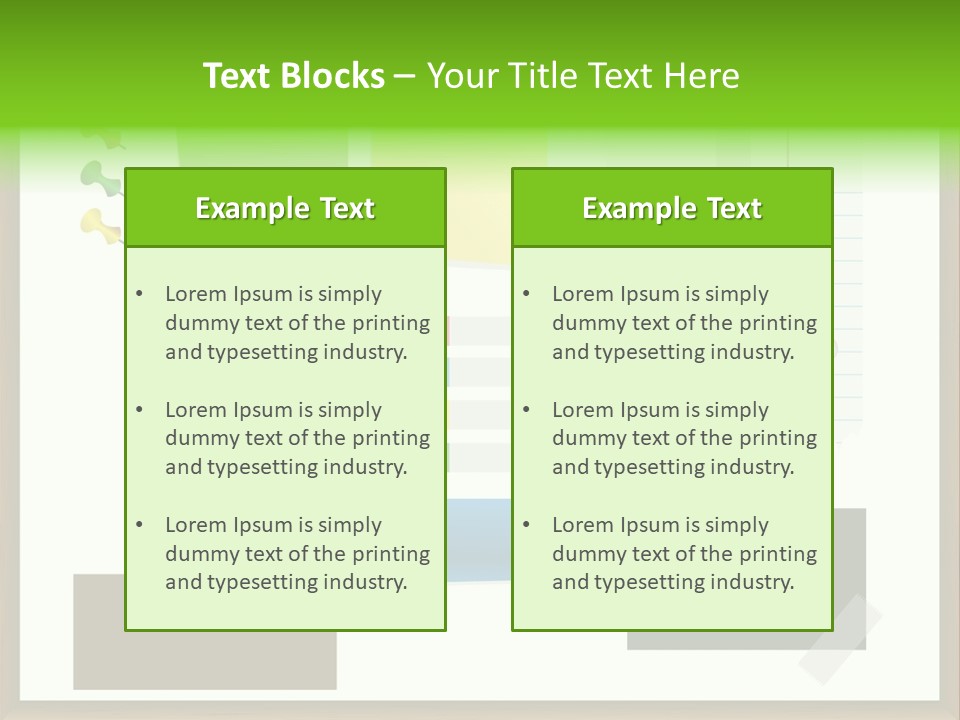 Text Blocks – Your Title Text Here

Example Text

• Lorem Ipsum is simply dummy text of the printing and typesetting industry.

• Lorem Ipsum is simply dummy text of the printing and typesetting industry.

• Lorem Ipsum is simply dummy text of the printing and typesetting industry.

Example Text

• Lorem Ipsum is simply dummy text of the printing and typesetting industry.

• Lorem Ipsum is simply dummy text of the printing and typesetting industry.

• Lorem Ipsum is simply dummy text of the printing and typesetting industry.